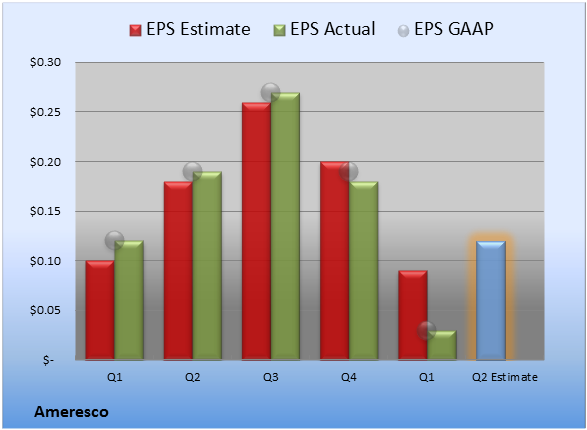 EPS Estimate EPS Actual EPS GAAP

$0.30
$0.25
$0.20
$0.15
$0.10
$0.05
$-

Q1 Q2 Q3 Q4 Q1 Q2 Estimate

Ameresco